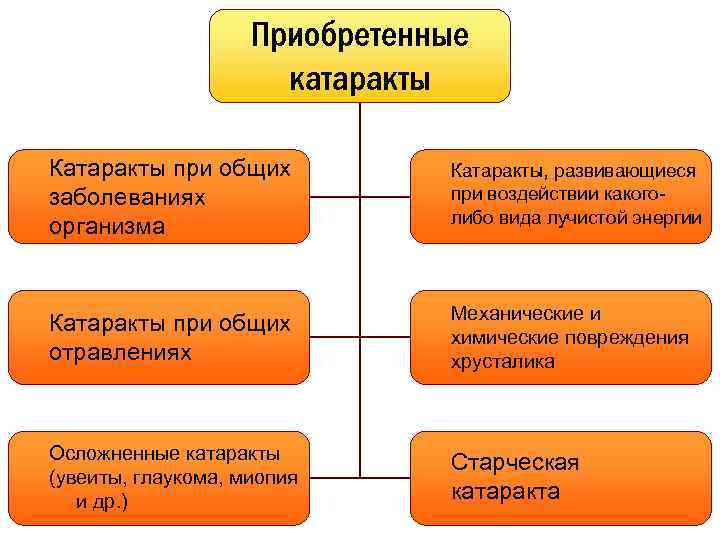 Приобретенные катаракты

Катаракты при общих заболеваниях организма

Катаракты при общих отравлениях

Осложненные катаракты (увеиты, глаукома, миопия и др.)

Катаракты, развивающиеся при воздействии какого-либо вида лучистой энергии

Механические и химические повреждения хрусталика

Старческая катаракта